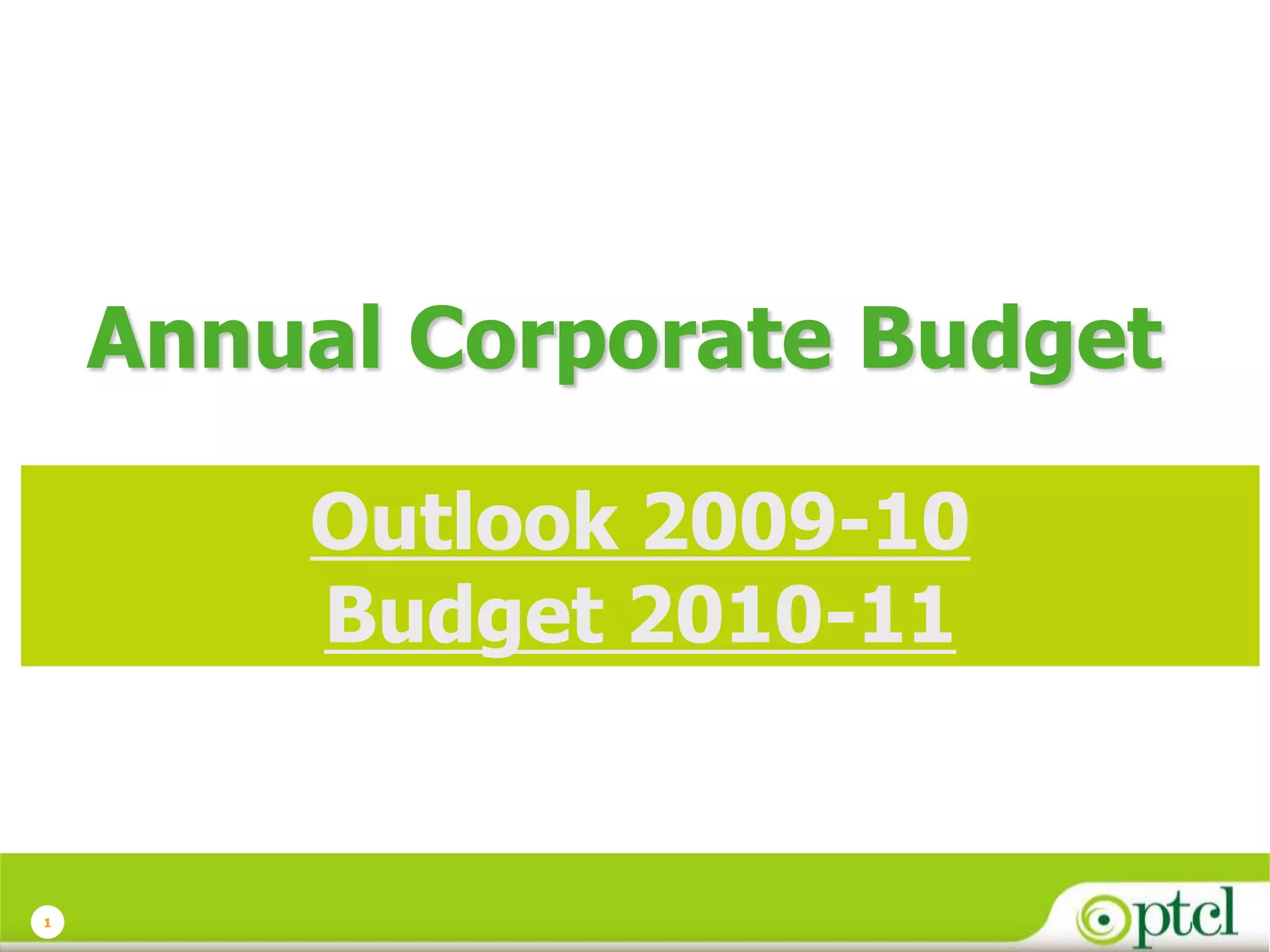 Annual Corporate Budget

Outlook 2009-10
Budget 2010-11

1

ptcl